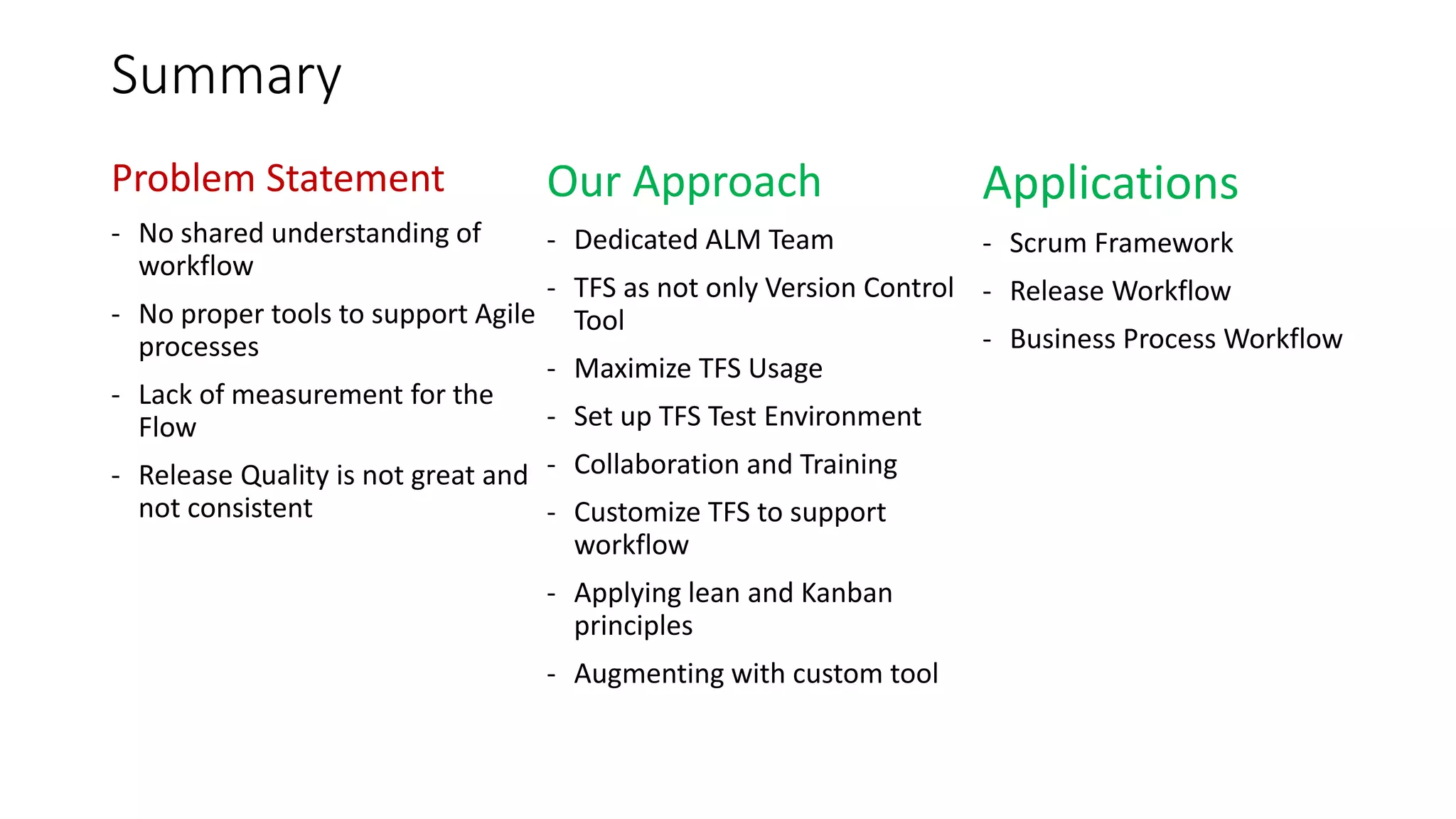 Summary

Problem Statement

- No shared understanding of workflow
- No proper tools to support Agile processes
- Lack of measurement for the Flow
- Release Quality is not great and not consistent

Our Approach

- Dedicated ALM Team
- TFS as not only Version Control Tool
- Maximize TFS Usage
- Set up TFS Test Environment
- Collaboration and Training
- Customize TFS to support workflow
- Applying lean and Kanban principles
- Augmenting with custom tool

Applications

- Scrum Framework
- Release Workflow
- Business Process Workflow